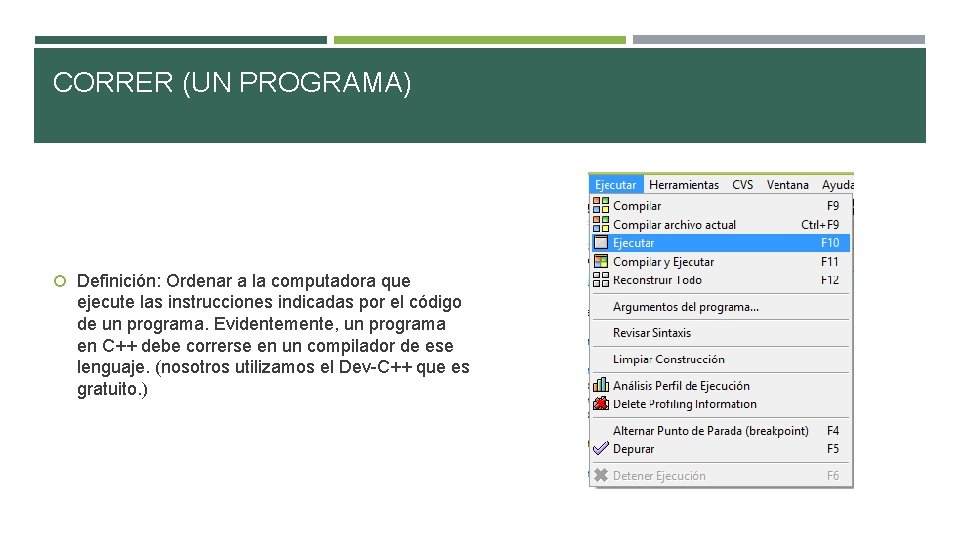 CORRER (UN PROGRAMA)

Definición: Ordenar a la computadora que ejecute las instrucciones indicadas por el código de un programa. Evidentemente, un programa en C++ debe correrse en un compilador de ese lenguaje. (nosotros utilizamos el Dev-C++ que es gratuito.)

Ejecutar Herramientas CVS Ventana Ayuda

Compilar F9
Compilar archivo actual Ctrl+F9
Ejecutar F10
Compilar y Ejecutar F11
Reconstruir Todo F12
Argumentos del programa...
Revisar Sintaxis
Limpiar Construcción
Análisis Perfil de Ejecución
Delete Profiling Information
Alternar Punto de Parada (breakpoint) F4
Depurar F5
Detener Ejecución F6